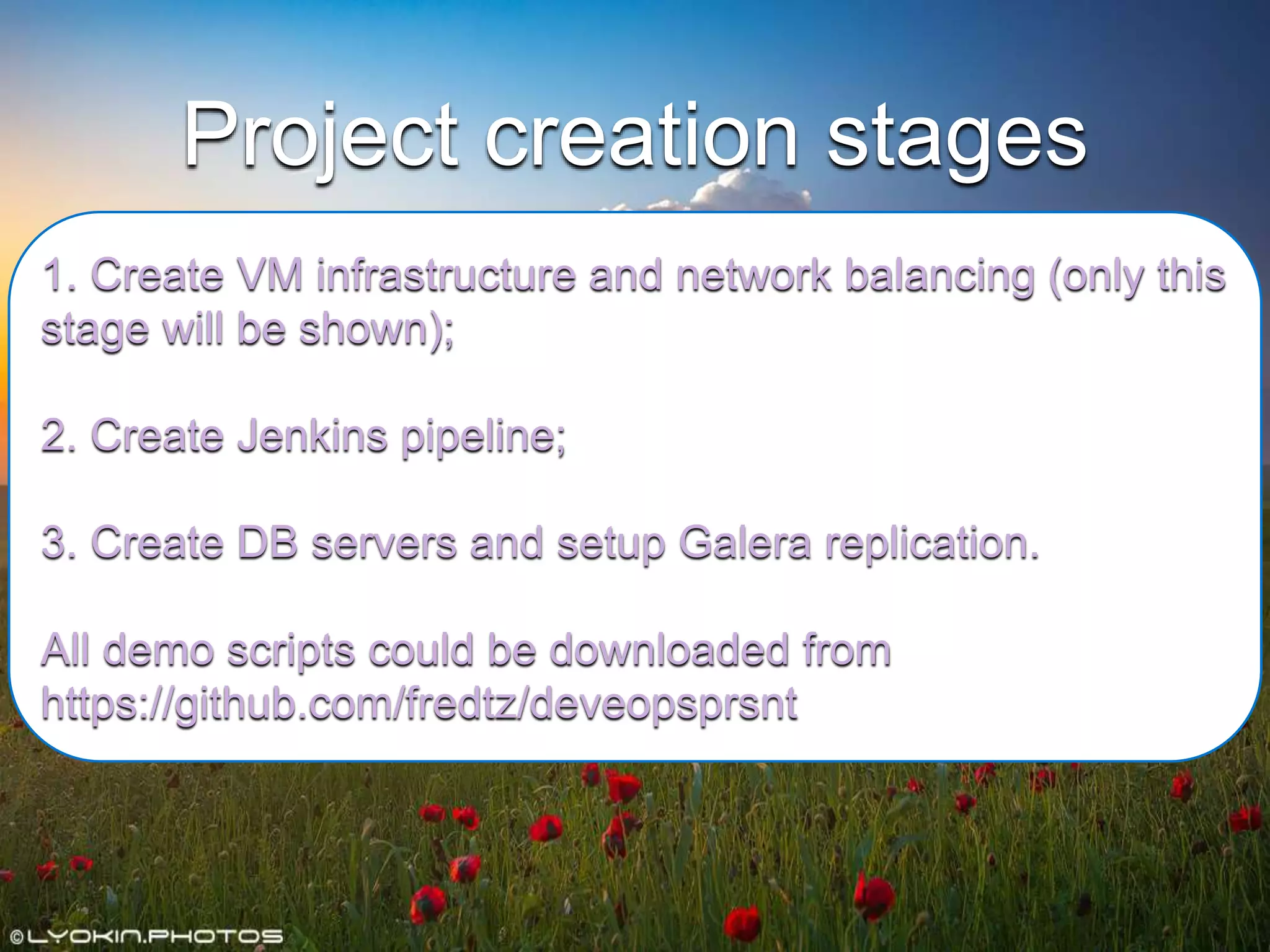 Project creation stages

1. Create VM infrastructure and network balancing (only this stage will be shown);

2. Create Jenkins pipeline;

3. Create DB servers and setup Galera replication.

All demo scripts could be downloaded from https://github.com/fredtz/deveopsprsnt

©LYOKIN.PHOTOS